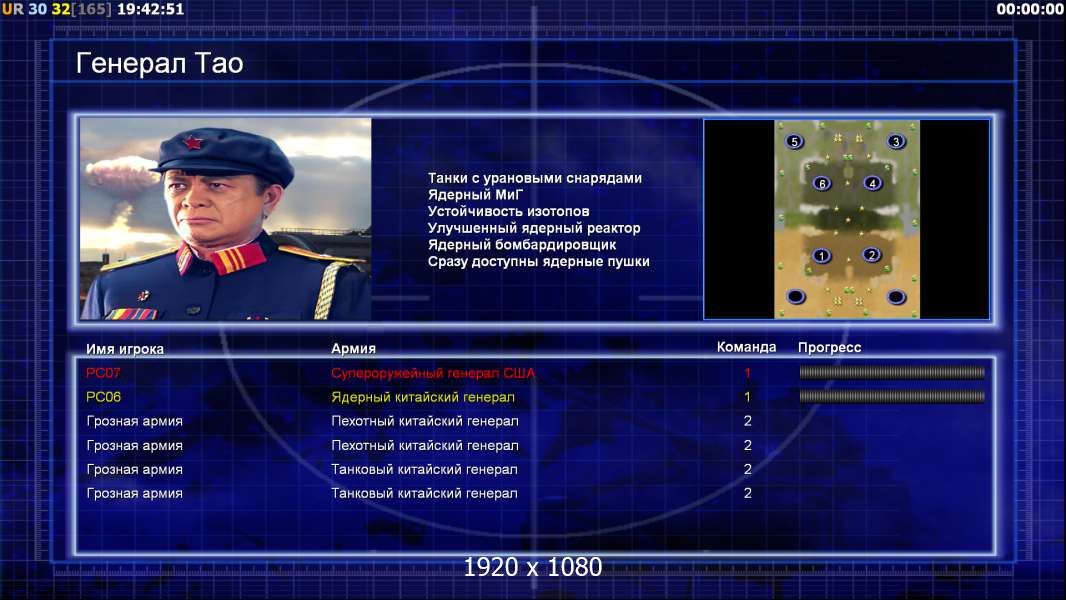 UR 30 32[165] 19:42:51

00:00:00

Генерал Тао

Танки с урановыми снарядами
Ядерный МиГ
Устойчивость изотопов
Улучшенный ядерный реактор
Ядерный бомбардировщик
Сразу доступны ядерные пушки

5 3 6 4 1 2

| Имя игрока | Армия | Команда | Прогресс |
|---|---|---|---|
| PC07 | Супероружейный генерал США | 1 | |
| PC06 | Ядерный китайский генерал | 1 | |
| Грозная армия | Пехотный китайский генерал | 2 | |
| Грозная армия | Пехотный китайский генерал | 2 | |
| Грозная армия | Танковый китайский генерал | 2 | |
| Грозная армия | Танковый китайский генерал | 2 | |

1920 x 1080